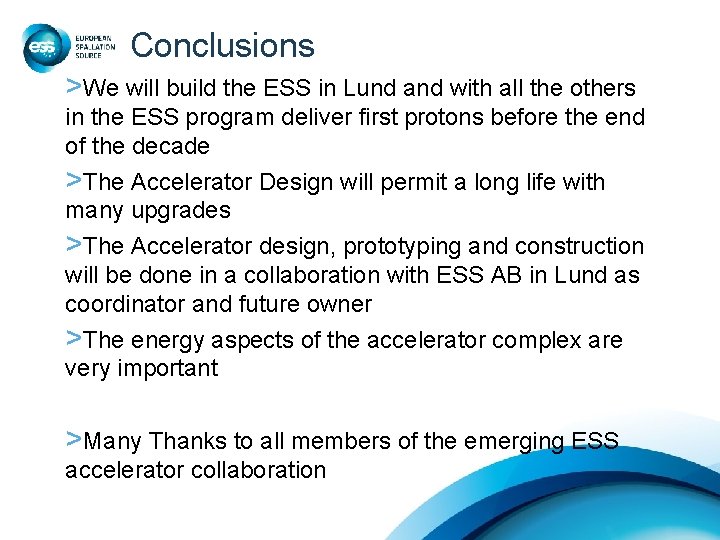 ess EUROPEAN SPALLATION SOURCE

Conclusions

>We will build the ESS in Lund and with all the others in the ESS program deliver first protons before the end of the decade

>The Accelerator Design will permit a long life with many upgrades

>The Accelerator design, prototyping and construction will be done in a collaboration with ESS AB in Lund as coordinator and future owner

>The energy aspects of the accelerator complex are very important

>Many Thanks to all members of the emerging ESS accelerator collaboration